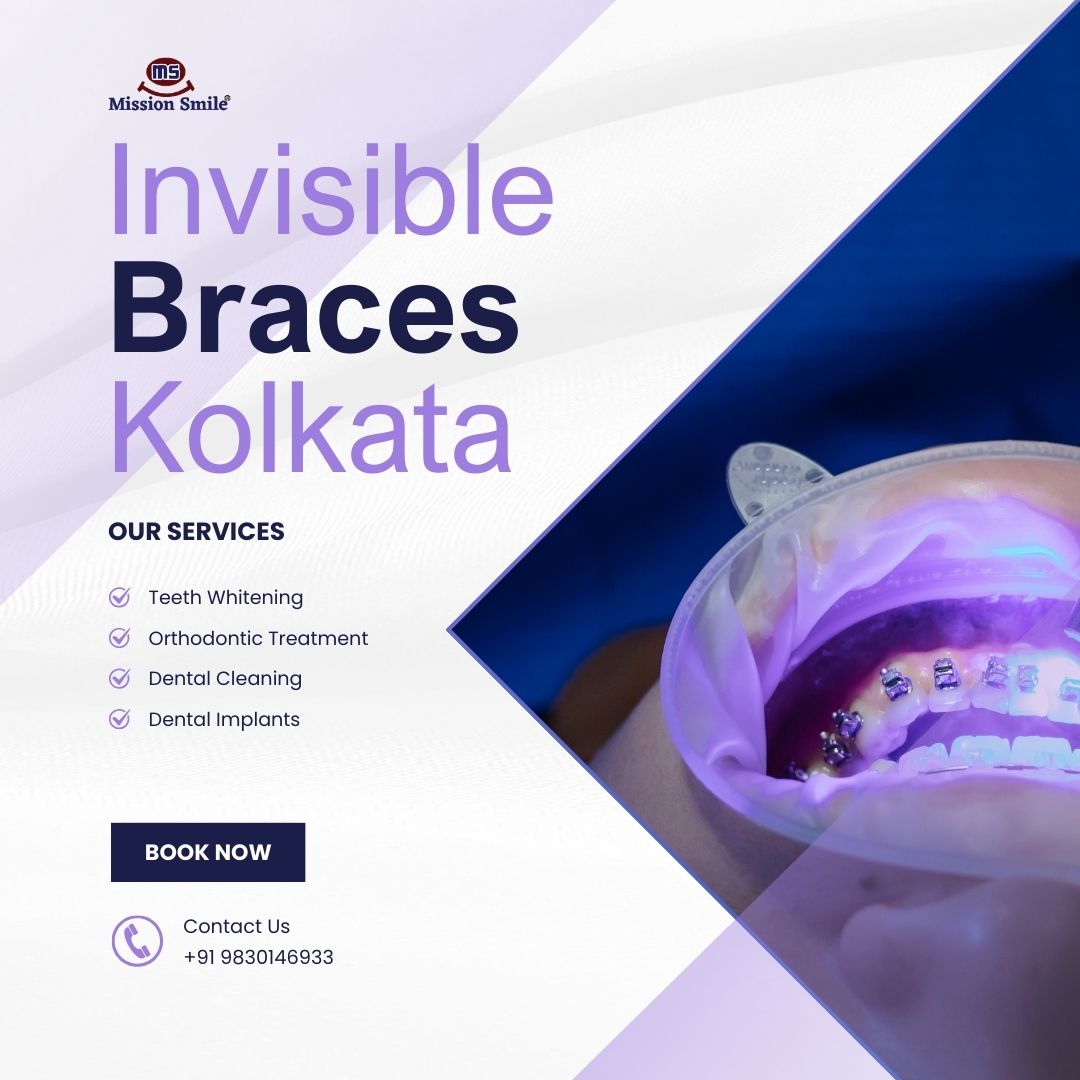 MS
Mission Smile®

Invisible
Braces
Kolkata

OUR SERVICES

Teeth Whitening
Orthodontic Treatment
Dental Cleaning
Dental Implants

BOOK NOW

Contact Us
+91 9830146933